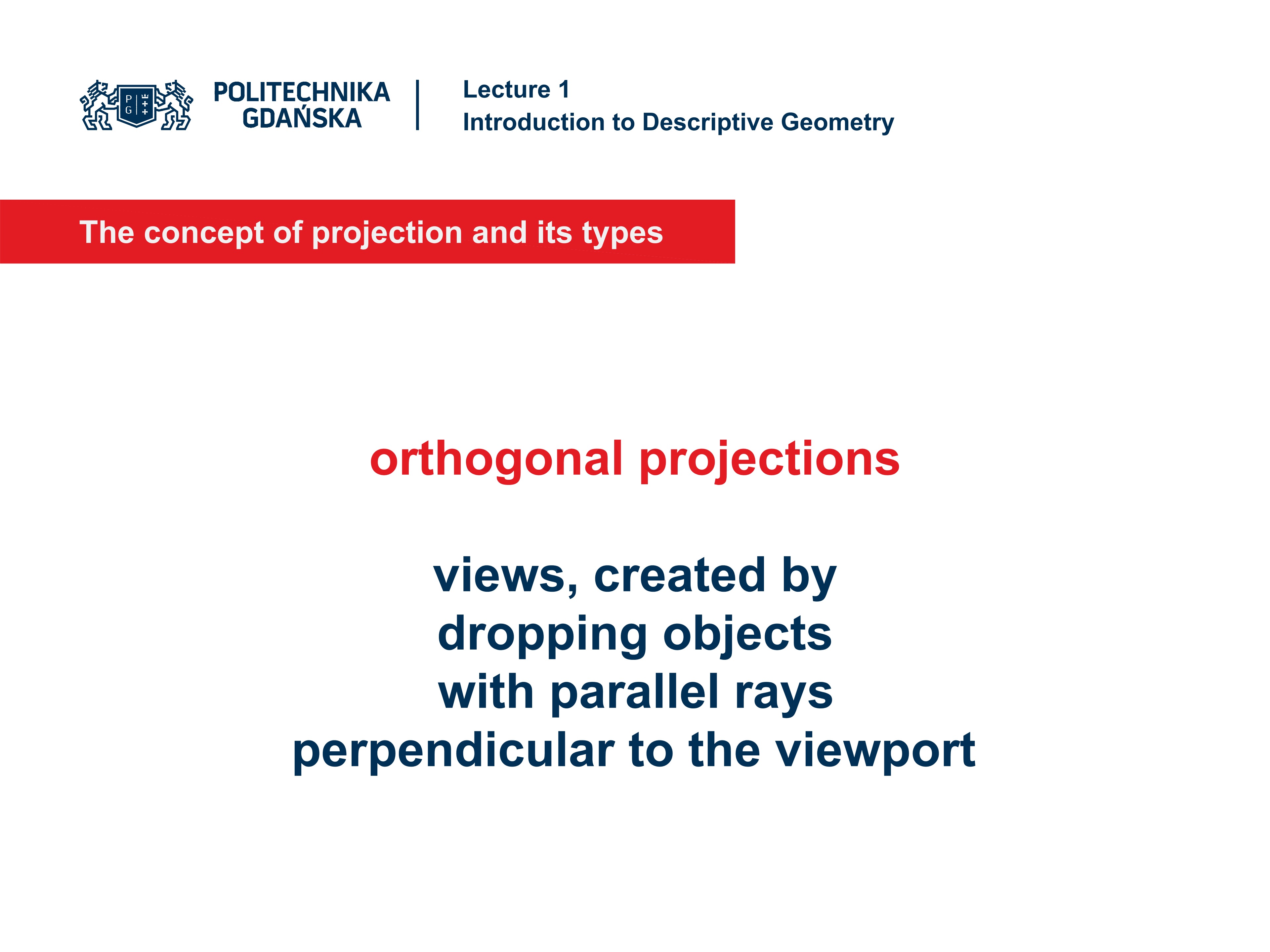 P G

POLITECHNIKA GDAŃSKA

Lecture 1
Introduction to Descriptive Geometry

The concept of projection and its types

orthogonal projections

views, created by dropping objects with parallel rays perpendicular to the viewport